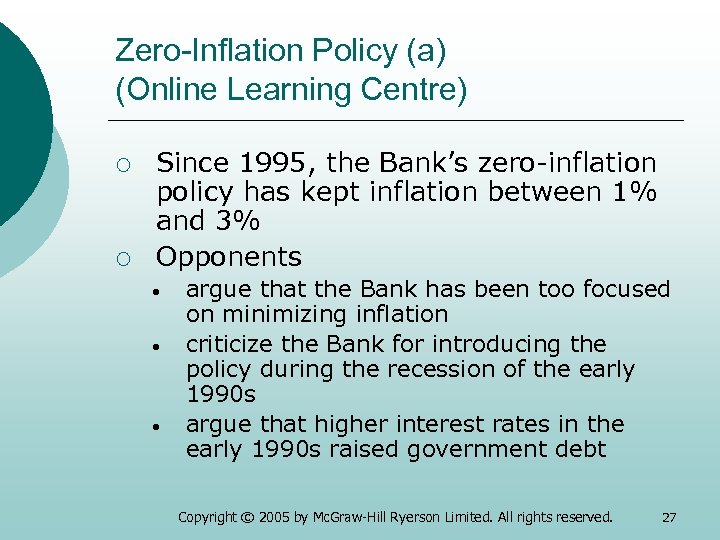 Zero-Inflation Policy (a)
(Online Learning Centre)

○ Since 1995, the Bank's zero-inflation policy has kept inflation between 1% and 3%
○ Opponents
• argue that the Bank has been too focused on minimizing inflation
• criticize the Bank for introducing the policy during the recession of the early 1990s
• argue that higher interest rates in the early 1990s raised government debt

Copyright © 2005 by McGraw-Hill Ryerson Limited. All rights reserved.

27